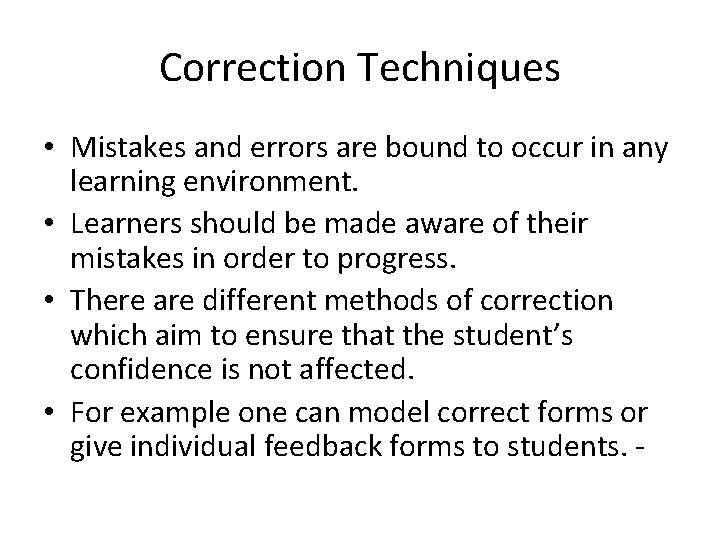 Correction Techniques

• Mistakes and errors are bound to occur in any learning environment.

• Learners should be made aware of their mistakes in order to progress.

• There are different methods of correction which aim to ensure that the student's confidence is not affected.

• For example one can model correct forms or give individual feedback forms to students. -